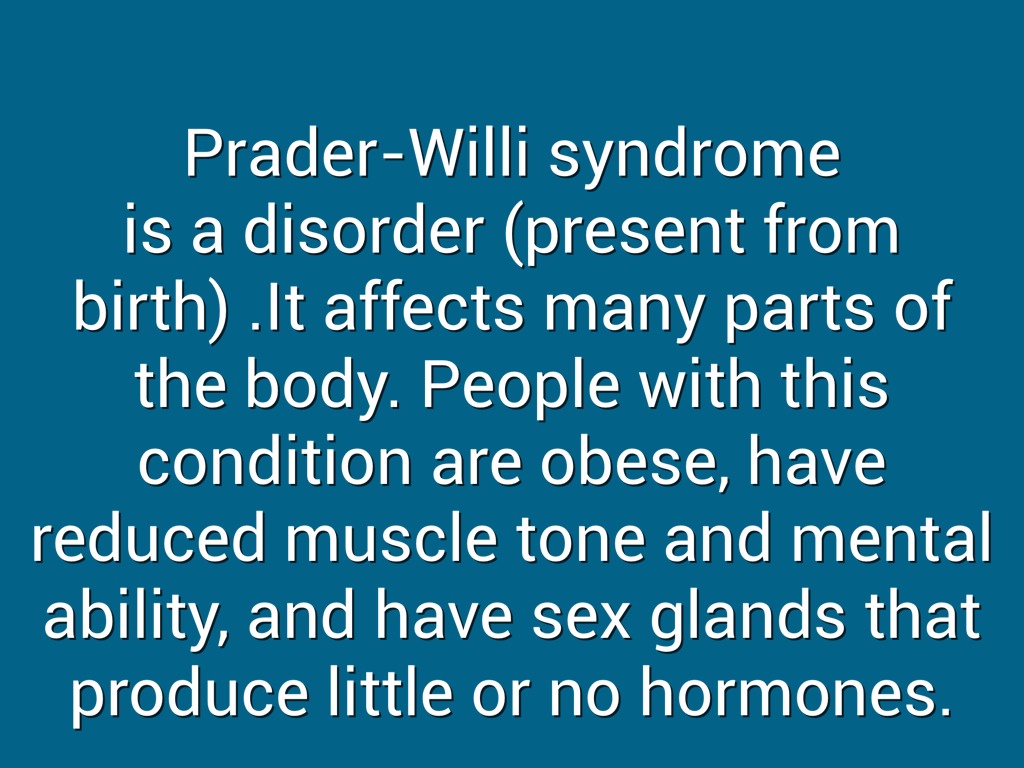 Prader-Willi syndrome is a disorder (present from birth) .It affects many parts of the body. People with this condition are obese, have reduced muscle tone and mental ability, and have sex glands that produce little or no hormones.